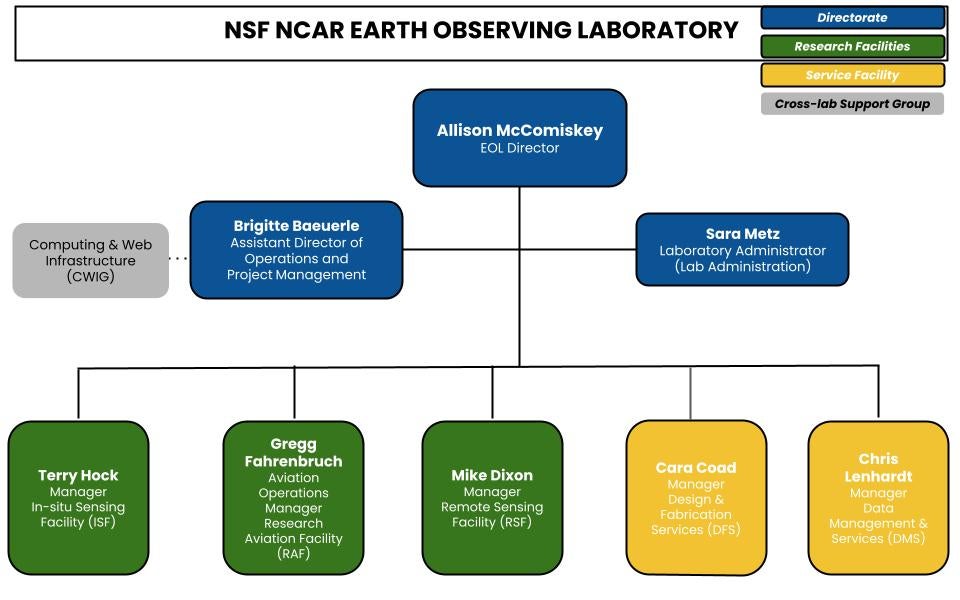 NSF NCAR EARTH OBSERVING LABORATORY

Directorate
Research Facilities
Service Facility
Cross-lab Support Group

Allison McComiskey
EOL Director

Computing & Web Infrastructure (CWIG)

Brigitte Baeuerle
Assistant Director of Operations and Project Management

Sara Metz
Laboratory Administrator (Lab Administration)

Terry Hock
Manager
In-situ Sensing Facility (ISF)

Gregg Fahrenbruch
Aviation Operations Manager
Research Aviation Facility (RAF)

Mike Dixon
Manager
Remote Sensing Facility (RSF)

Cara Coad
Manager
Design & Fabrication Services (DFS)

Chris Lenhardt
Manager
Data Management & Services (DMS)